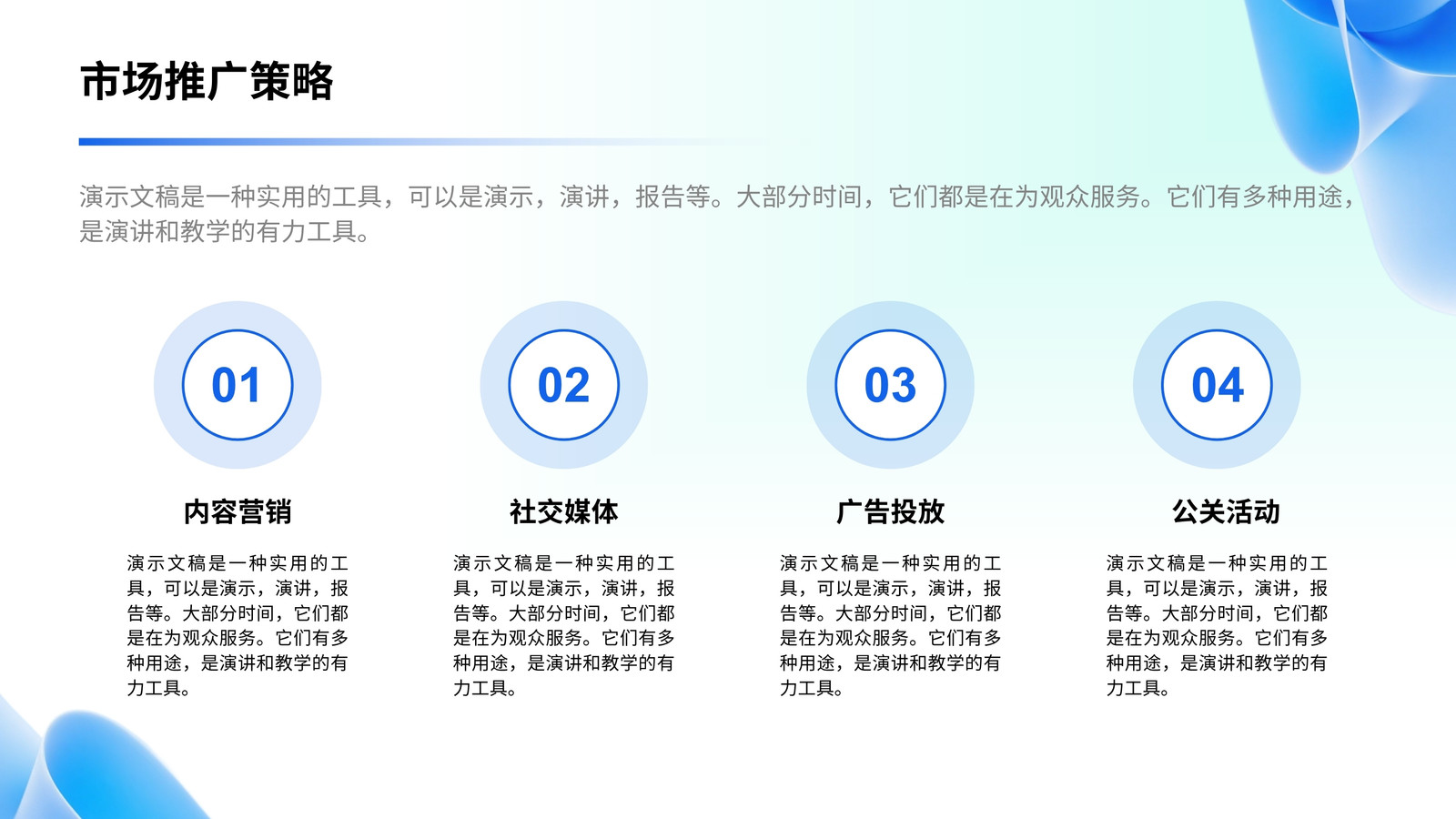 市场推广策略

演示文稿是一种实用的工具，可以是演示，演讲，报告等。大部分时间，它们都是在为观众服务。它们有多种用途，是演讲和教学的有力工具。

01

内容营销

演示文稿是一种实用的工具，可以是演示，演讲，报告等。大部分时间，它们都是在为观众服务。它们有多种用途，是演讲和教学的有力工具。

02

社交媒体

演示文稿是一种实用的工具，可以是演示，演讲，报告等。大部分时间，它们都是在为观众服务。它们有多种用途，是演讲和教学的有力工具。

03

广告投放

演示文稿是一种实用的工具，可以是演示，演讲，报告等。大部分时间，它们都是在为观众服务。它们有多种用途，是演讲和教学的有力工具。

04

公关活动

演示文稿是一种实用的工具，可以是演示，演讲，报告等。大部分时间，它们都是在为观众服务。它们有多种用途，是演讲和教学的有力工具。